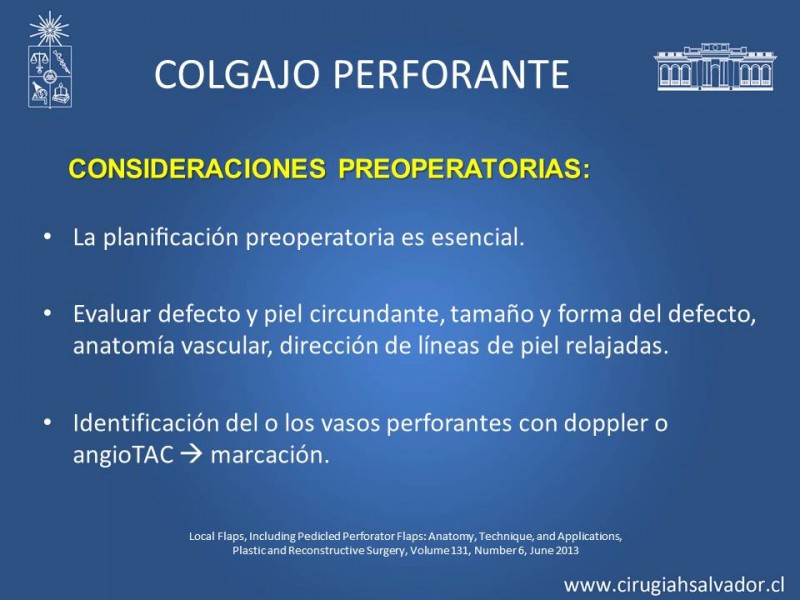 COLGAJO PERFORANTE

CONSIDERACIONES PREOPERATORIAS:

• La planificación preoperatoria es esencial.

• Evaluar defecto y piel circundante, tamaño y forma del defecto, anatomía vascular, dirección de líneas de piel relajadas.

• Identificación del o los vasos perforantes con doppler o angioTAC → marcación.

Local Flaps, Including Pedicled Perforator Flaps: Anatomy, Technique, and Applications, Plastic and Reconstructive Surgery, Volume 131, Number 6, June 2013

www.cirugiahsalvador.cl